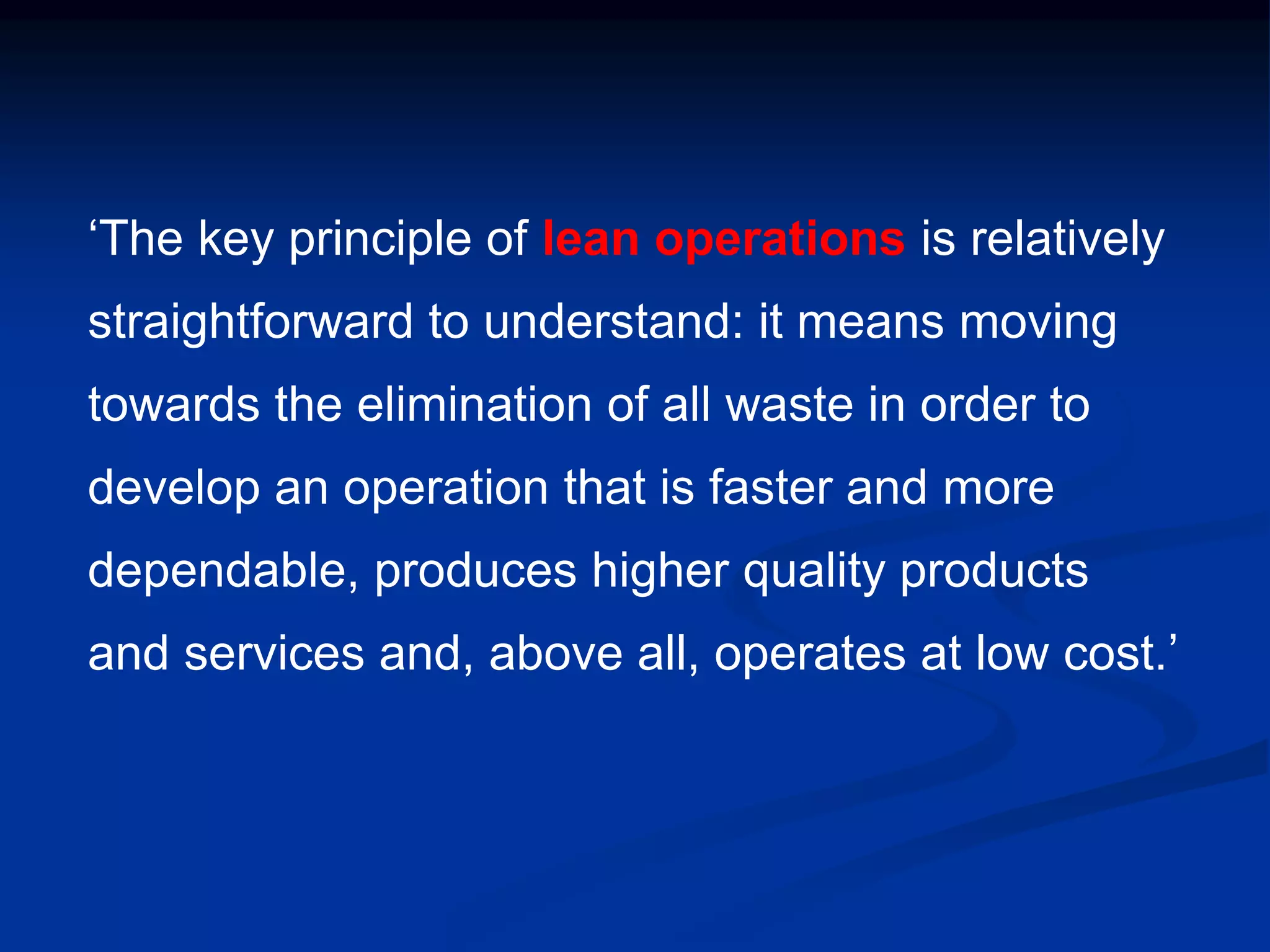 ‘The key principle of lean operations is relatively straightforward to understand: it means moving towards the elimination of all waste in order to develop an operation that is faster and more dependable, produces higher quality products and services and, above all, operates at low cost.’